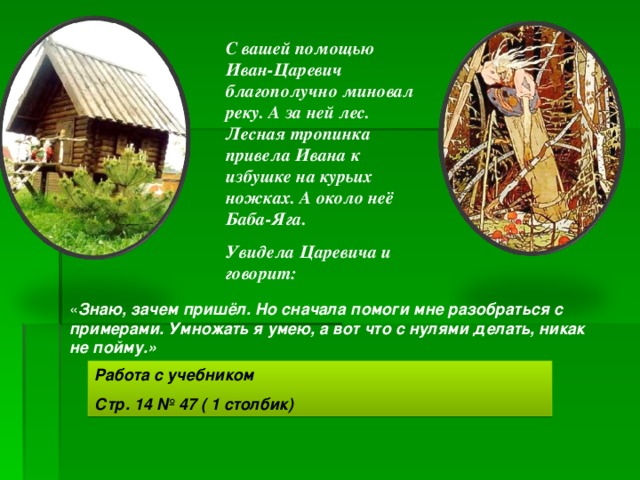 С вашей помощью Иван-Царевич благополучно миновал реку. А за ней лес. Лесная тропинка привела Ивана к избушке на курьих ножках. А около неё Баба-Яга.

Увидела Царевича и говорит:

«Знаю, зачем пришёл. Но сначала помоги мне разобраться с примерами. Умножать я умею, а вот что с нулями делать, никак не пойму.»

Работа с учебником

Стр. 14 № 47 ( 1 столбик)